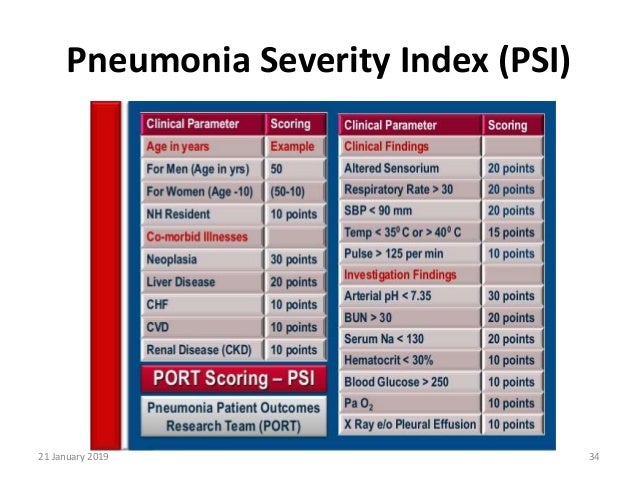 Pneumonia Severity Index (PSI)

| Clinical Parameter | Scoring |
|---|---|
| Age in years | Example |
| For Men (Age in yrs) | 50 |
| For Women (Age -10) | (50-10) |
| NH Resident | 10 points |
| Co-morbid Illnesses | |
| Neoplasia | 30 points |
| Liver Disease | 20 points |
| CHF | 10 points |
| CVD | 10 points |
| Renal Disease (CKD) | 10 points |

PORT Scoring – PSI

Pneumonia Patient Outcomes Research Team (PORT)

| Clinical Parameter | Scoring |
|---|---|
| Clinical Findings | |
| Altered Sensorium | 20 points |
| Respiratory Rate > 30 | 20 points |
| SBP < 90 mm | 20 points |
| Temp < $35^0$ C or > $40^0$ C | 15 points |
| Pulse > 125 per min | 10 points |
| Investigation Findings | |
| Arterial pH < 7.35 | 30 points |
| BUN > 30 | 20 points |
| Serum Na < 130 | 20 points |
| Hematocrit < 30% | 10 points |
| Blood Glucose > 250 | 10 points |
| Pa $O_2$ | 10 points |
| X Ray e/o Pleural Effusion | 10 points |

21 January 2019

34